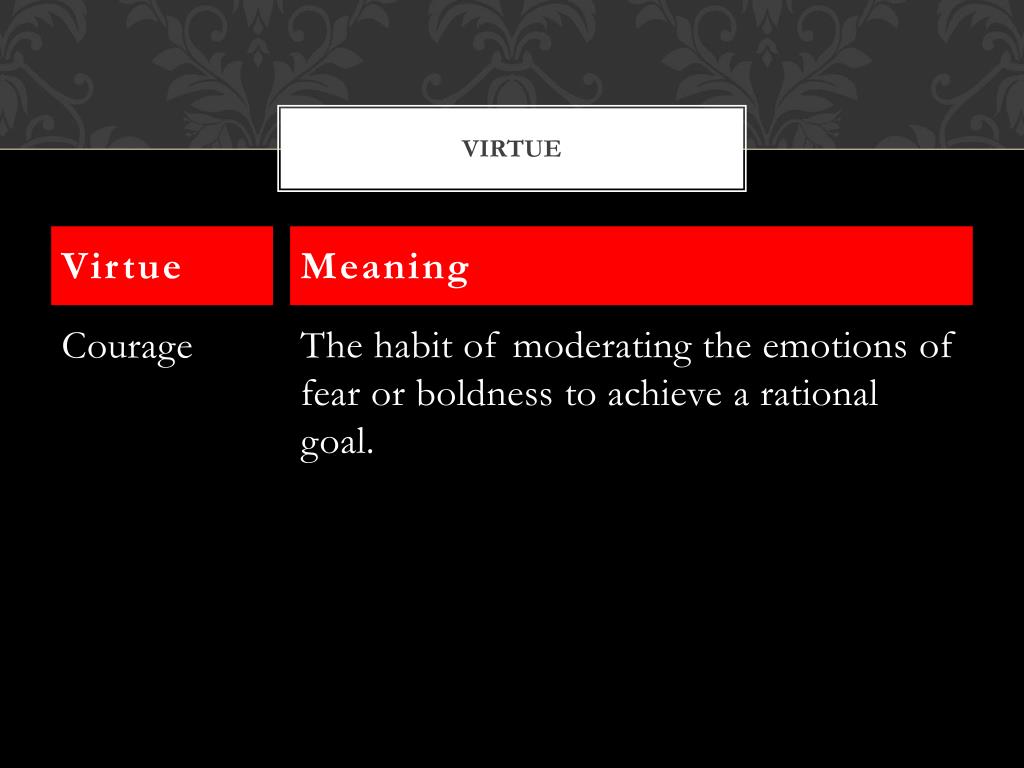 VIRTUE

| Virtue | Meaning |
|---|---|
| Courage | The habit of moderating the emotions of fear or boldness to achieve a rational goal. |